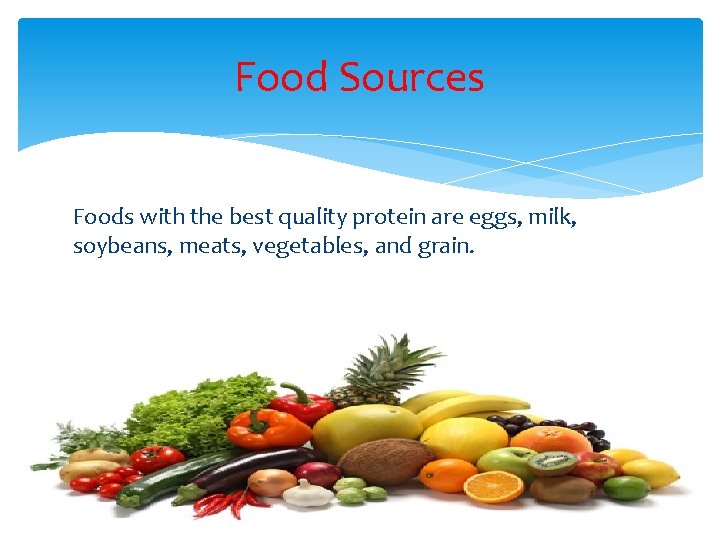 Food Sources

Foods with the best quality protein are eggs, milk, soybeans, meats, vegetables, and grain.